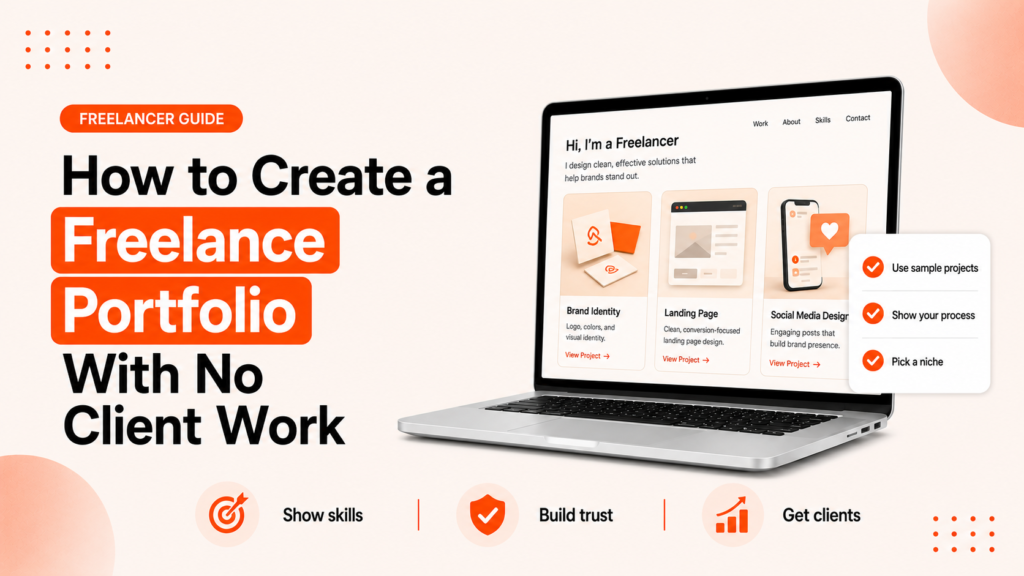 FREELANCER GUIDE

How to Create a Freelance Portfolio With No Client Work

Work About Skills Contact

Hi, I'm a Freelancer

I design clean, effective solutions that help brands stand out.

Brand Identity
Logo, colors, and visual identity.
View Project →

Landing Page
Clean, conversion-focused landing page design.
View Project →

Social Media Design
Engaging posts that build brand presence.
View Project →

Use sample projects

Show your process

Pick a niche

Show skills

Build trust

Get clients